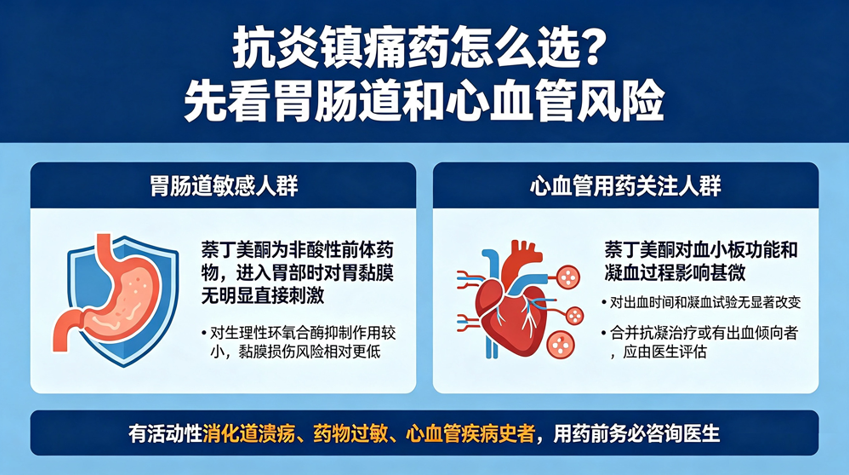 抗炎镇痛药怎么选？
先看胃肠道和心血管风险

胃肠道敏感人群

萘丁美酮为非酸性前体药物，进入胃部时对胃黏膜无明显直接刺激

• 对生理性环氧合酶抑制作用较小，黏膜损伤风险相对更低

心血管用药关注人群

萘丁美酮对血小板功能和凝血过程影响甚微

• 对出血时间和凝血试验无显著改变

• 合并抗凝治疗或有出血倾向者，应由医生评估

有活动性消化道溃疡、药物过敏、心血管疾病史者，用药前务必咨询医生